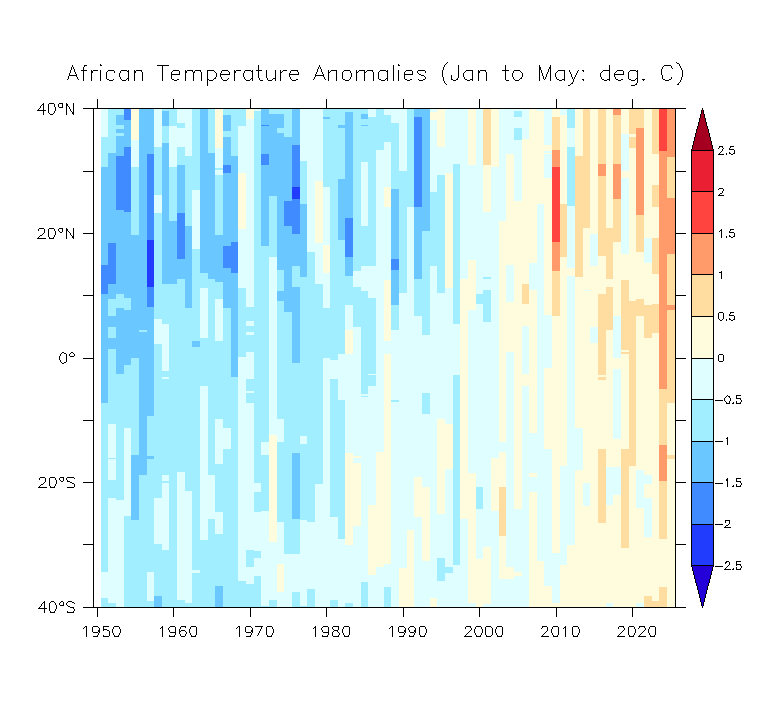 African Temperature Anomalies (Jan to May: deg. C)

40°N
20°N
0°
20°S
40°S

1950 1960 1970 1980 1990 2000 2010 2020

2.5
2
1.5
1
0.5
0
-0.5
-1
-1.5
-2
-2.5